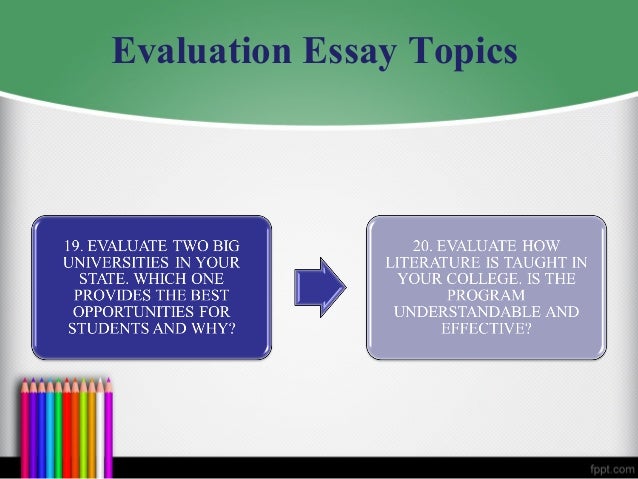 Evaluation Essay Topics

19. EVALUATE TWO BIG UNIVERSITIES IN YOUR STATE. WHICH ONE PROVIDES THE BEST OPPORTUNITIES FOR STUDENTS AND WHY?

20. EVALUATE HOW LITERATURE IS TAUGHT IN YOUR COLLEGE. IS THE PROGRAM UNDERSTANDABLE AND EFFECTIVE?

fppt.com